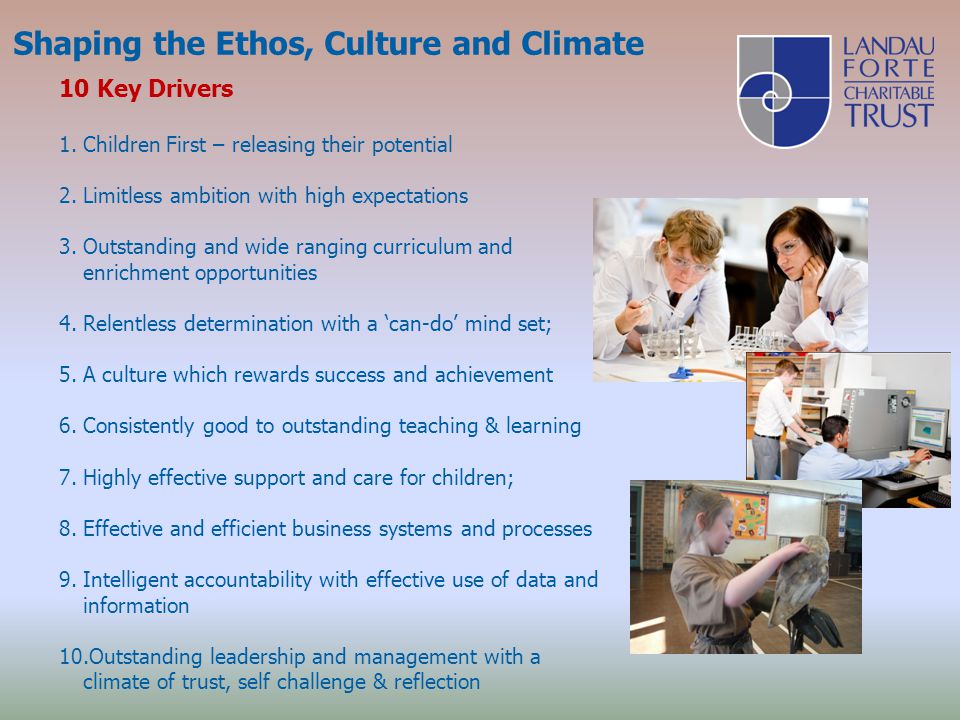 Shaping the Ethos, Culture and Climate

LANDAU FORTE CHARITABLE TRUST

10 Key Drivers

1. Children First – releasing their potential

2. Limitless ambition with high expectations

3. Outstanding and wide ranging curriculum and enrichment opportunities

4. Relentless determination with a 'can-do' mind set;

5. A culture which rewards success and achievement

6. Consistently good to outstanding teaching & learning

7. Highly effective support and care for children;

8. Effective and efficient business systems and processes

9. Intelligent accountability with effective use of data and information

10.Outstanding leadership and management with a climate of trust, self challenge & reflection